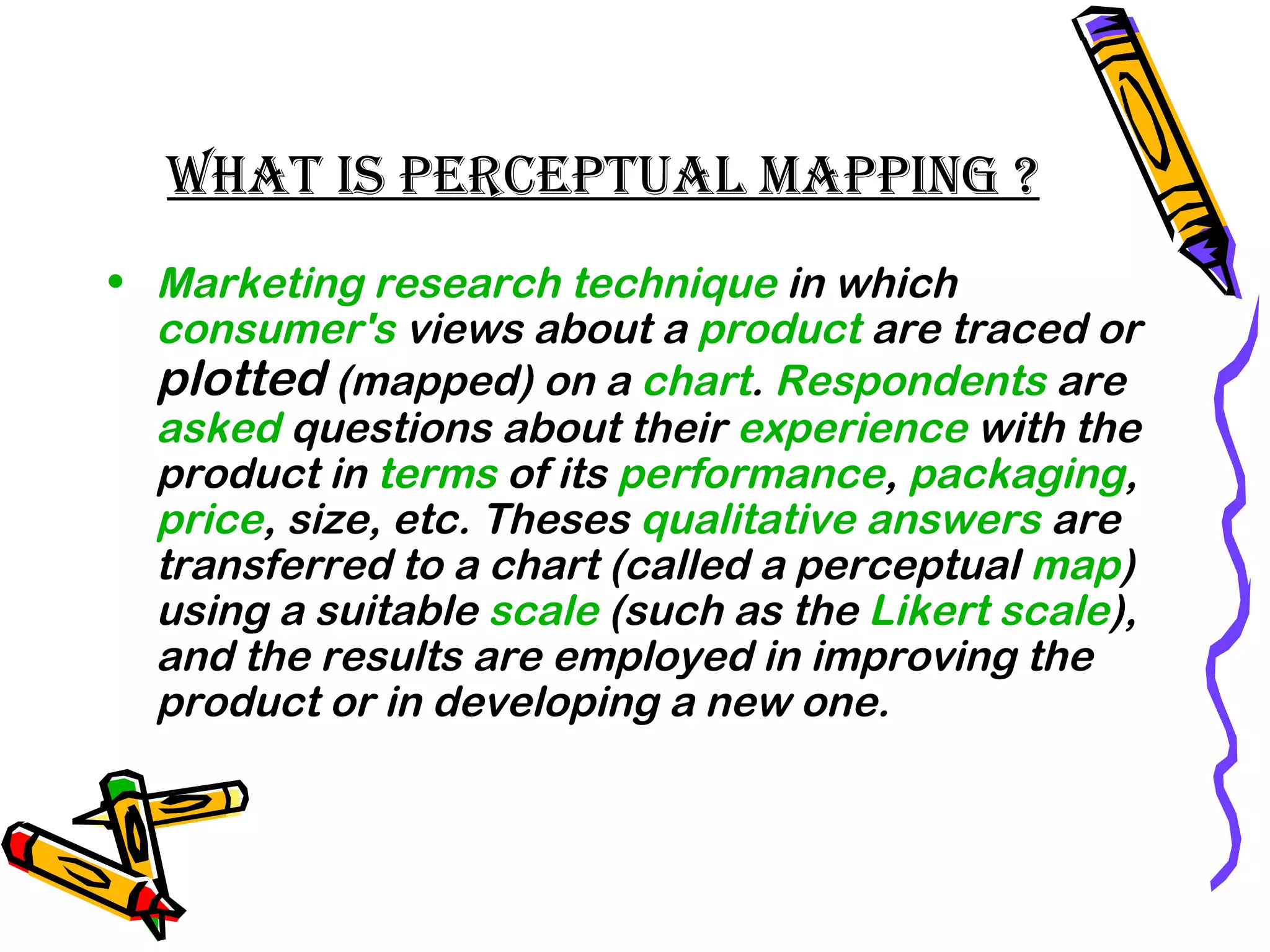 WHAT IS PERCEPTUAL MAPPING ?

• Marketing research technique in which consumer's views about a product are traced or plotted (mapped) on a chart. Respondents are asked questions about their experience with the product in terms of its performance, packaging, price, size, etc. Theses qualitative answers are transferred to a chart (called a perceptual map) using a suitable scale (such as the Likert scale), and the results are employed in improving the product or in developing a new one.